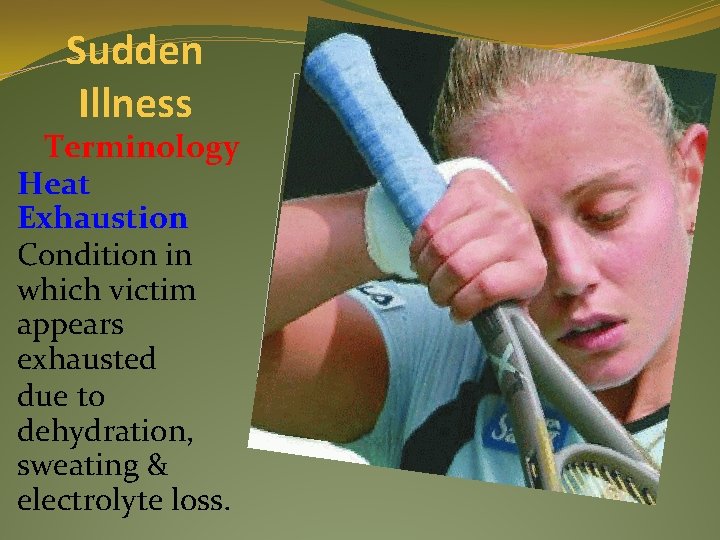 Sudden Illness
Terminology
Heat Exhaustion
Condition in which victim appears exhausted due to dehydration, sweating & electrolyte loss.